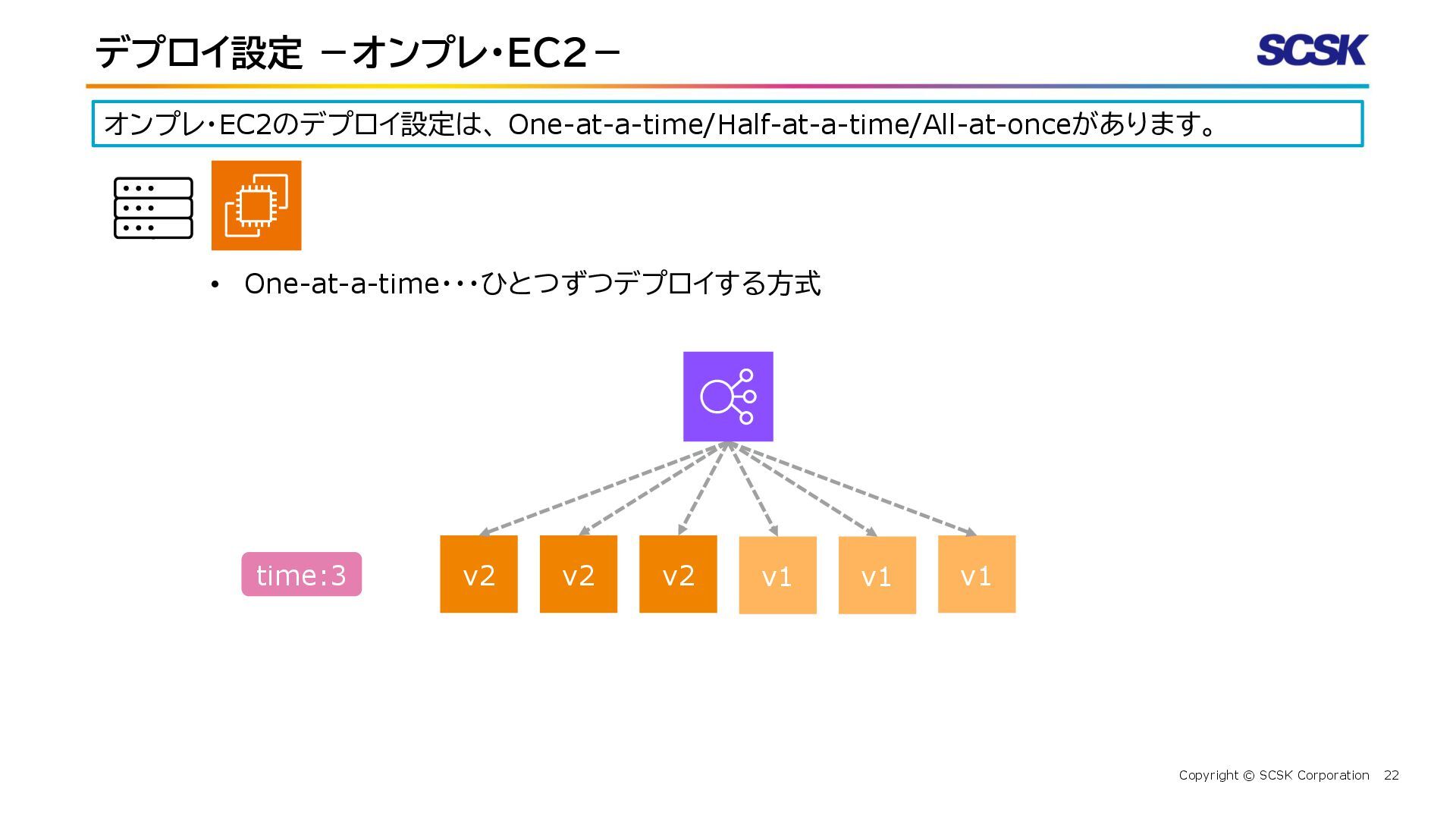 デプロイ設定 －オンプレ･EC2－

SCSK

オンプレ･EC2のデプロイ設定は、One-at-a-time/Half-at-a-time/All-at-onceがあります。

• One-at-a-time･･･ひとつずつデプロイする方式

time:3

v2 v2 v2 v1 v1 v1

Copyright © SCSK Corporation 22